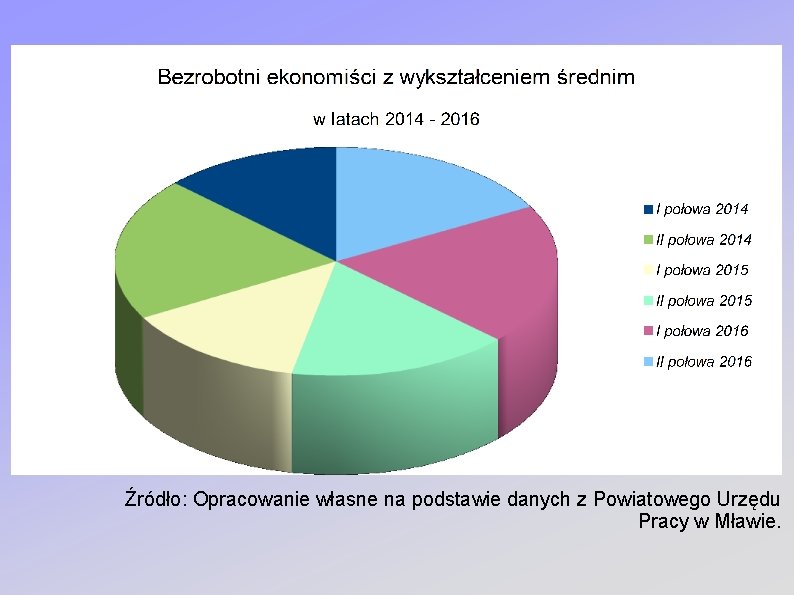 Bezrobotni ekonomiści z wykształceniem średnim

w latach 2014 - 2016

I połowa 2014
II połowa 2014
I połowa 2015
II połowa 2015
I połowa 2016
II połowa 2016

Źródło: Opracowanie własne na podstawie danych z Powiatowego Urzędu Pracy w Mławie.